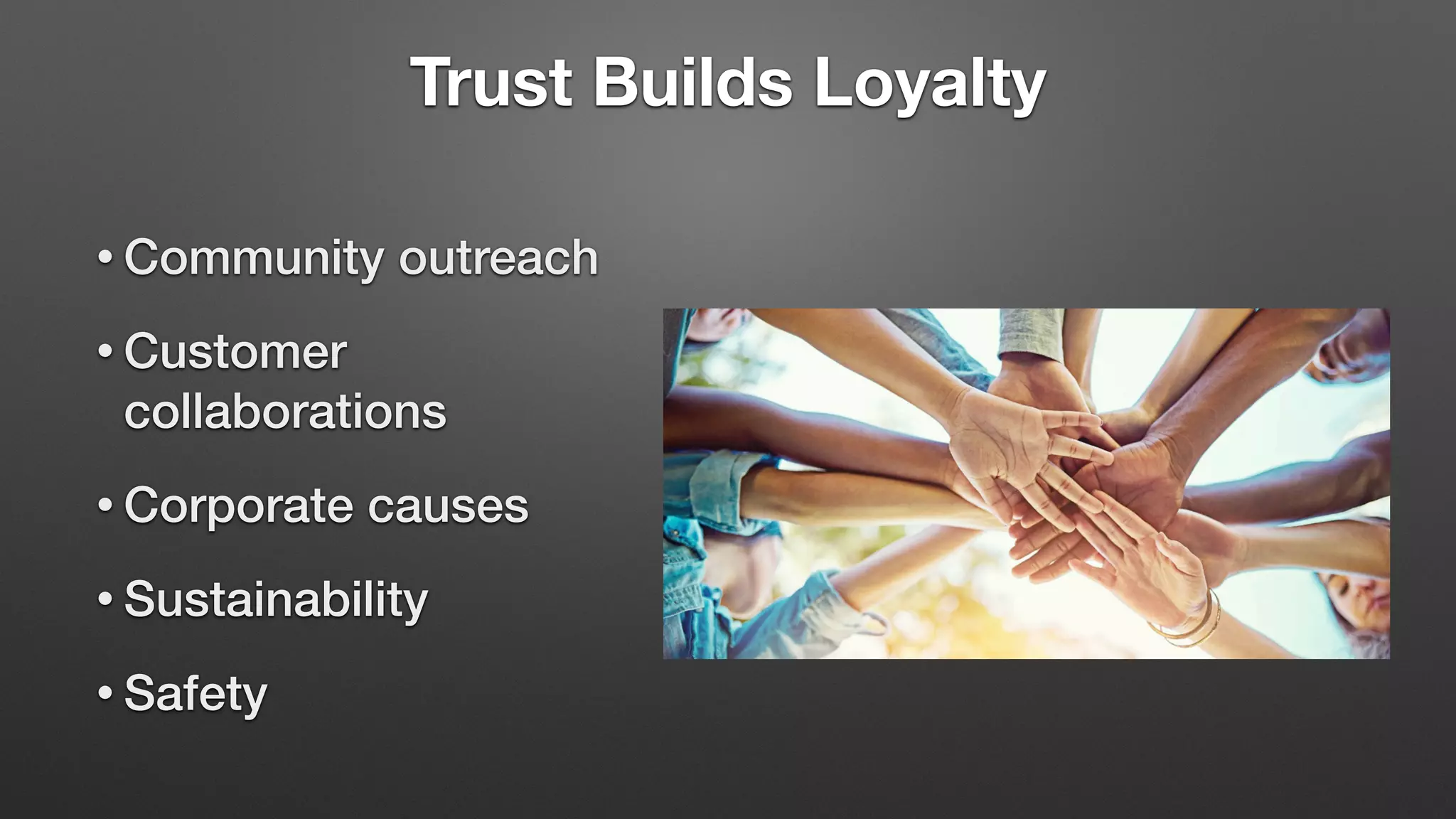 Trust Builds Loyalty

• Community outreach

• Customer collaborations

• Corporate causes

• Sustainability

• Safety